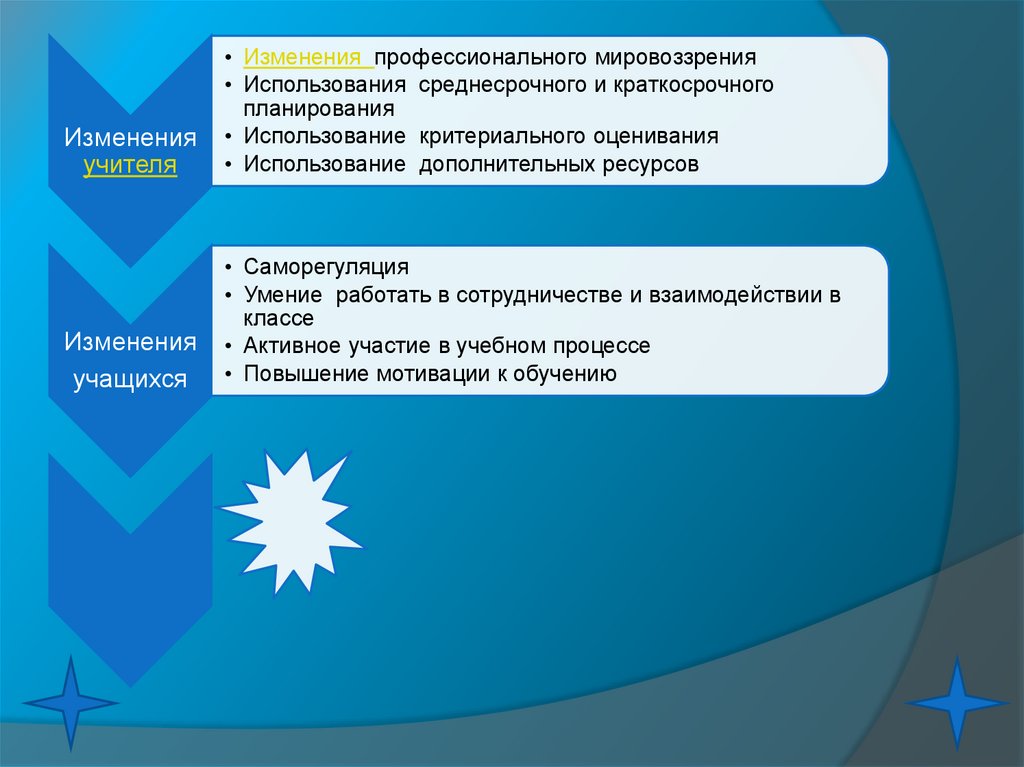 Изменения учителя

• Изменения профессионального мировоззрения
• Использования среднесрочного и краткосрочного планирования
• Использование критериального оценивания
• Использование дополнительных ресурсов

Изменения учащихся

• Саморегуляция
• Умение работать в сотрудничестве и взаимодействии в классе
• Активное участие в учебном процессе
• Повышение мотивации к обучению